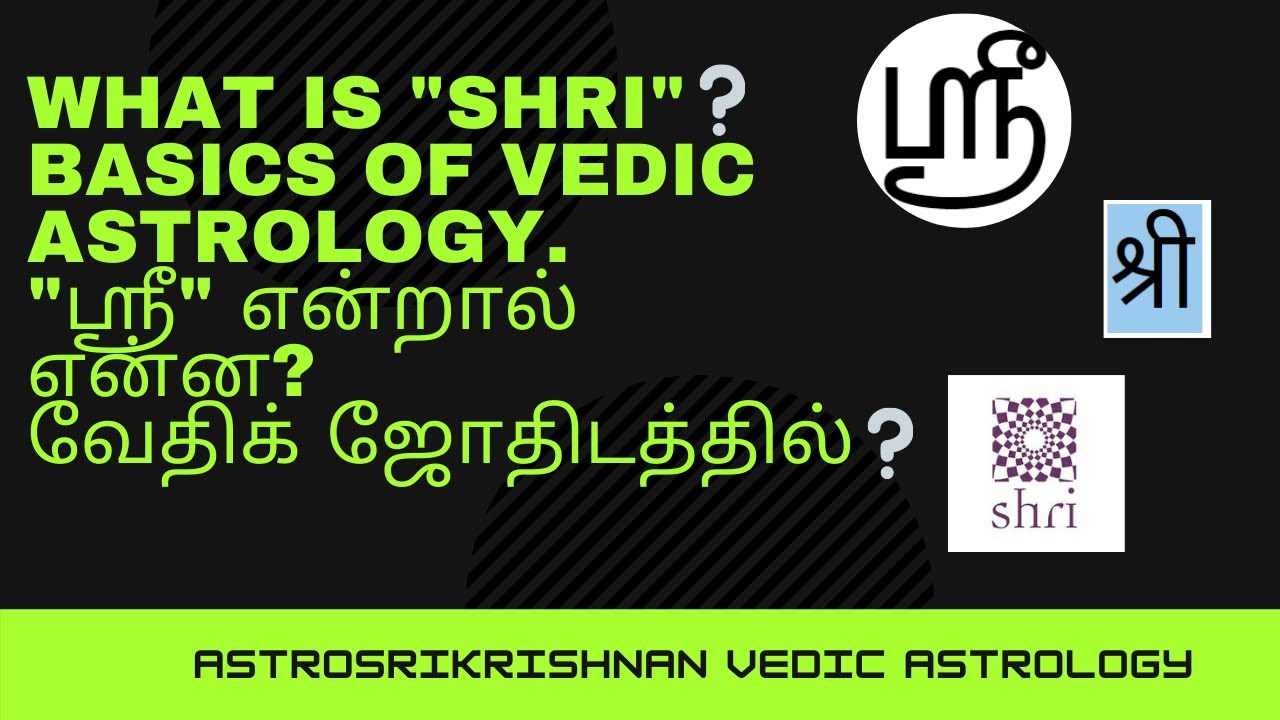 WHAT IS "SHRI"? BASICS OF VEDIC ASTROLOGY.
"ஸ்ரீ" என்றால் என்ன? வேதிக் ஜோதிடத்தில்?

ஸ்ரீ

श्री

shri

ASTROSRIKRISHNAN VEDIC ASTROLOGY